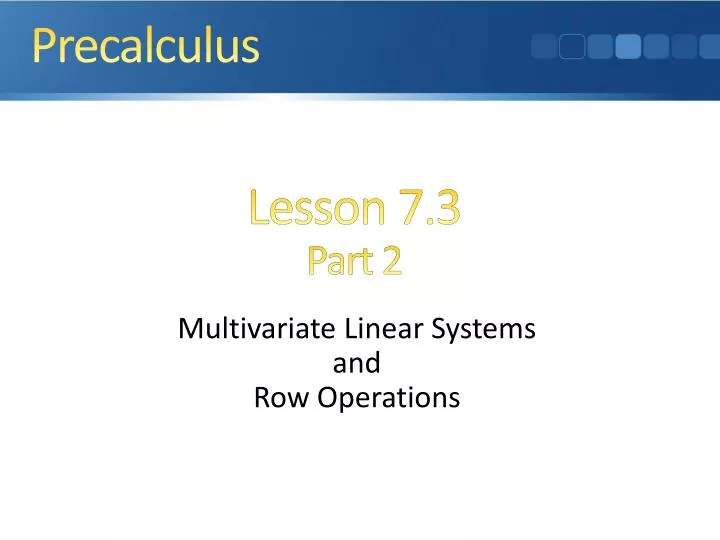 Precalculus

Lesson 7.3
Part 2

Multivariate Linear Systems
and
Row Operations